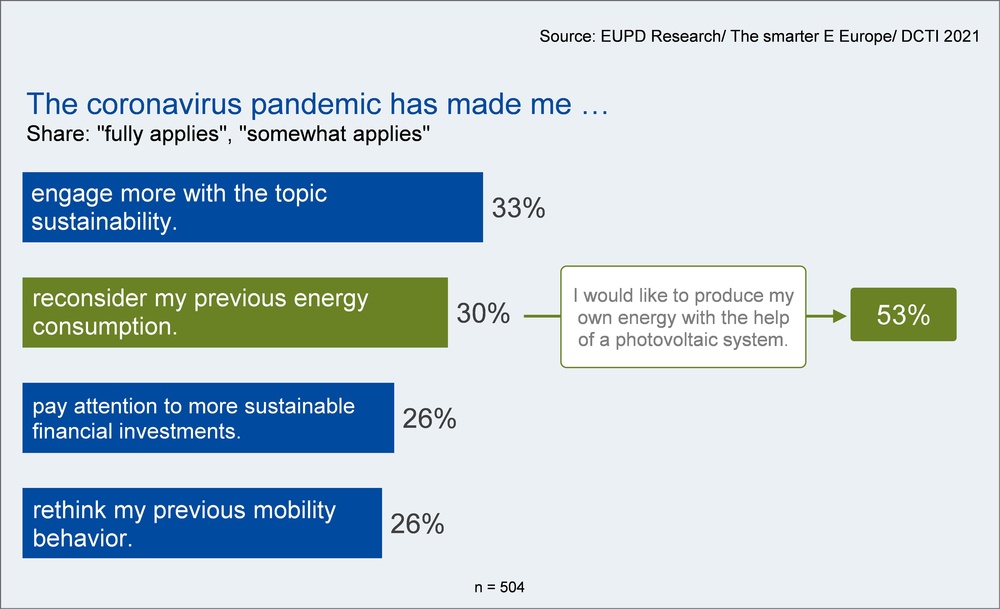 Source: EUPD Research/ The smarter E Europe/ DCTI 2021

The coronavirus pandemic has made me …
Share: "fully applies", "somewhat applies"

engage more with the topic sustainability. 33%

reconsider my previous energy consumption. 30%

I would like to produce my own energy with the help of a photovoltaic system.

53%

pay attention to more sustainable financial investments. 26%

rethink my previous mobility behavior. 26%

n = 504